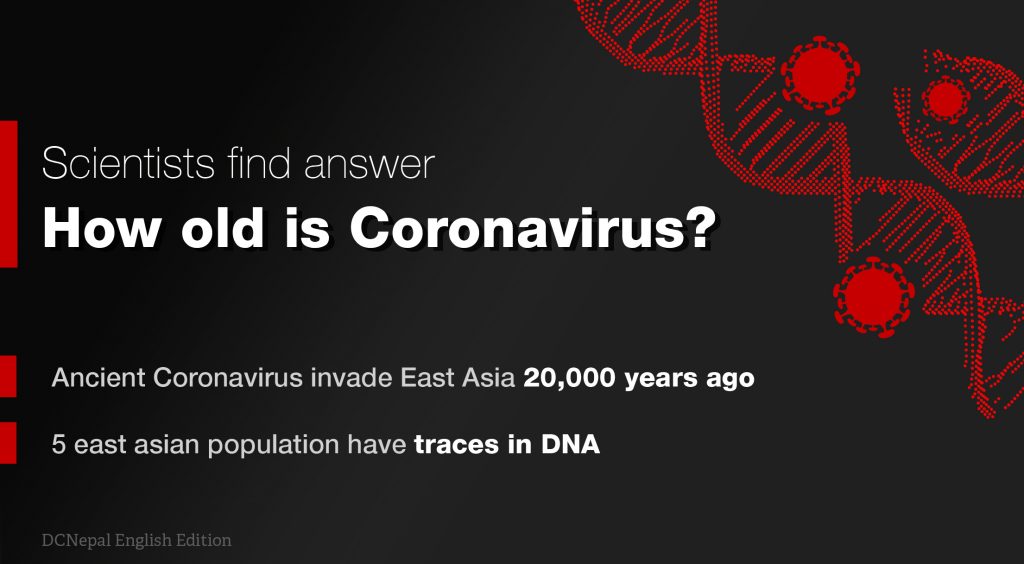 Scientists find answer
How old is Coronavirus?

Ancient Coronavirus invade East Asia 20,000 years ago

5 east asian population have traces in DNA

DCNepal English Edition